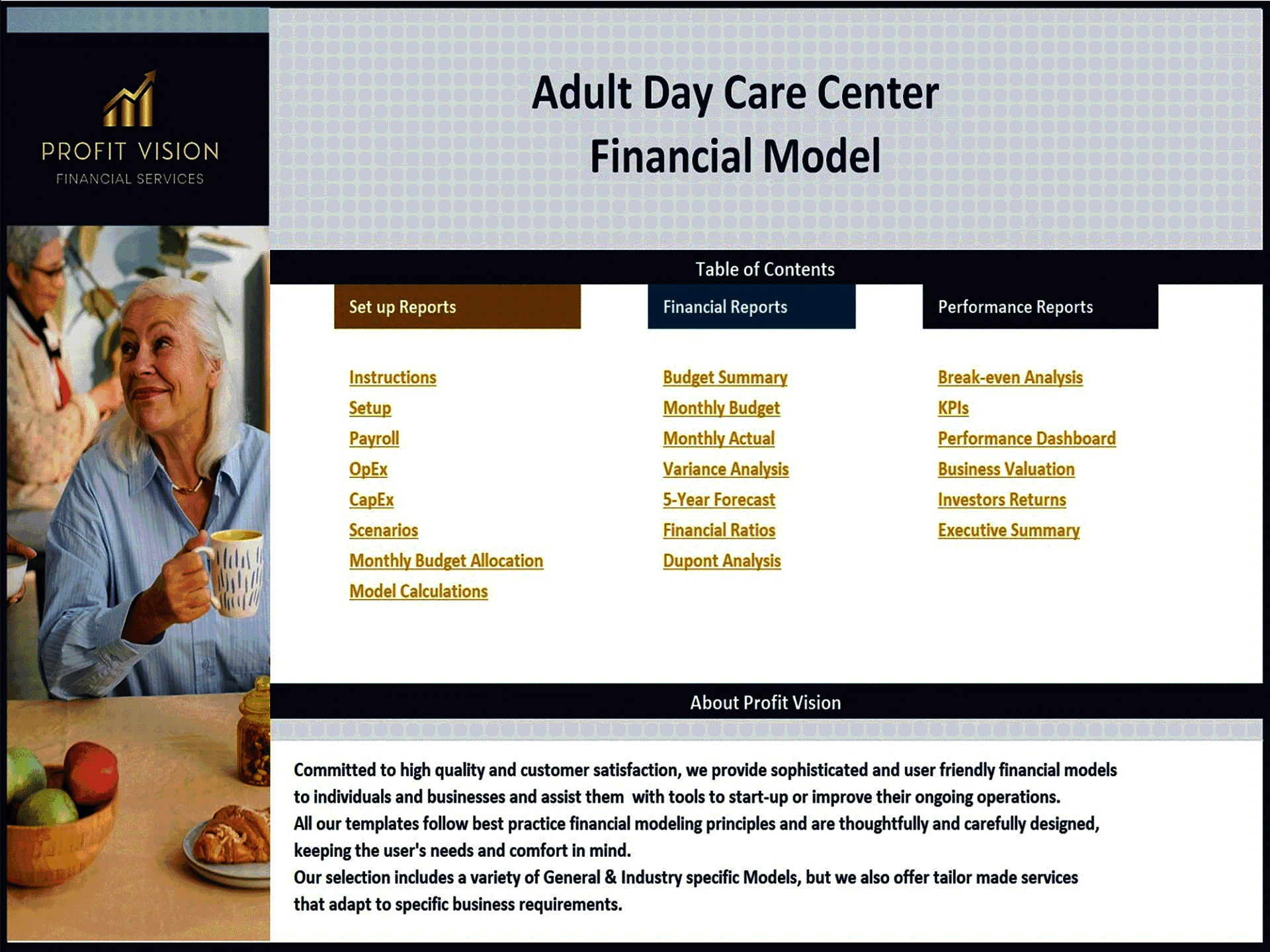 PROFIT VISION
FINANCIAL SERVICES

Adult Day Care Center
Financial Model

Table of Contents

Set up Reports

Instructions
Setup
Payroll
OpEx
CapEx
Scenarios
Monthly Budget Allocation
Model Calculations

Financial Reports

Budget Summary
Monthly Budget
Monthly Actual
Variance Analysis
5-Year Forecast
Financial Ratios
Dupont Analysis

Performance Reports

Break-even Analysis
KPIs
Performance Dashboard
Business Valuation
Investors Returns
Executive Summary

About Profit Vision

Committed to high quality and customer satisfaction, we provide sophisticated and user friendly financial models to individuals and businesses and assist them with tools to start-up or improve their ongoing operations.
All our templates follow best practice financial modeling principles and are thoughtfully and carefully designed, keeping the user's needs and comfort in mind.
Our selection includes a variety of General & Industry specific Models, but we also offer tailor made services that adapt to specific business requirements.